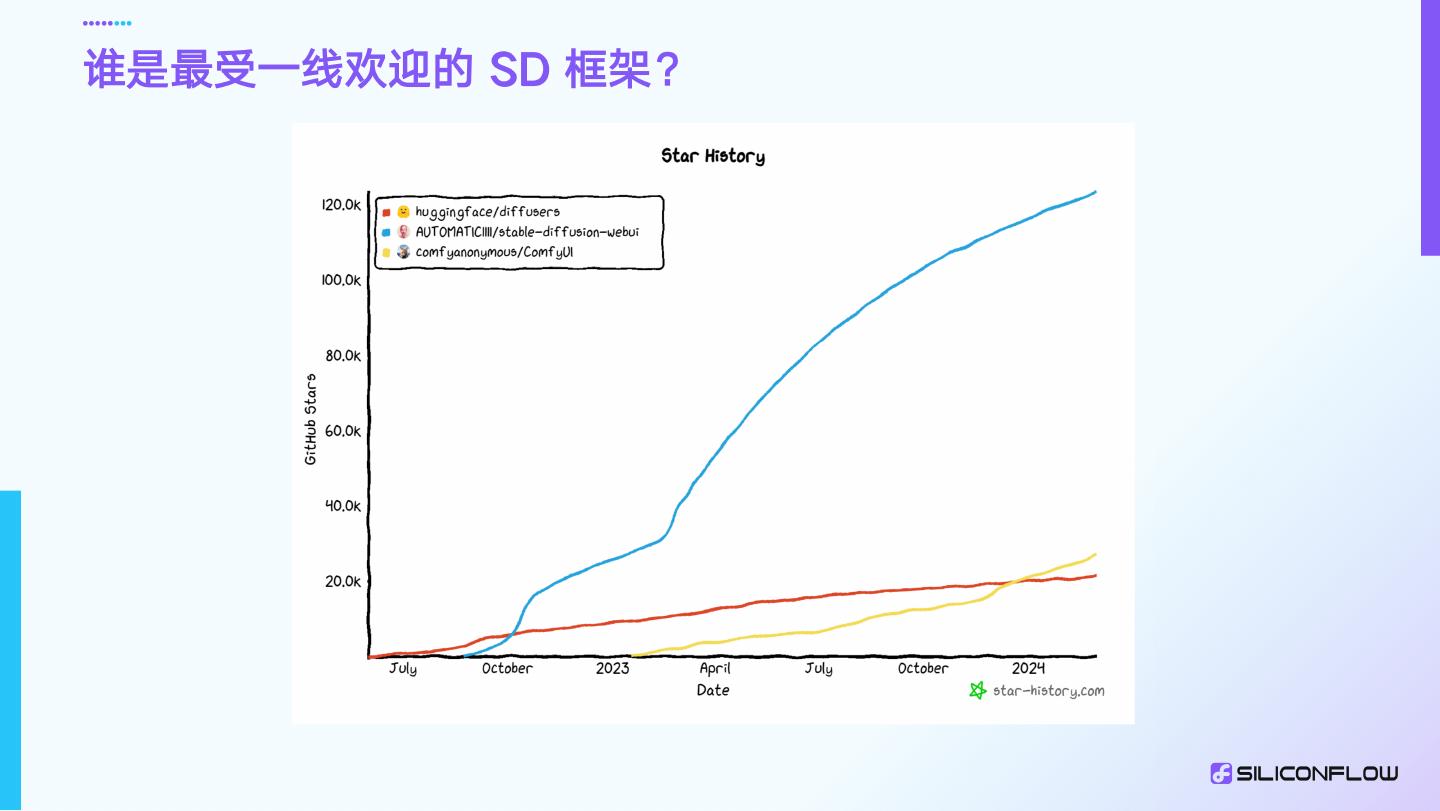 谁是最受一线欢迎的 SD 框架？

Star History

huggingface/diffusers
AUTOMATIC1111/stable-diffusion-webui
comfyanonymous/ComfyUI

120.0k
100.0k
80.0k
60.0k
40.0k
20.0k

GitHub Stars

July
October
2023
April
July
October
2024

Date

star-history.com

SILICONFLOW